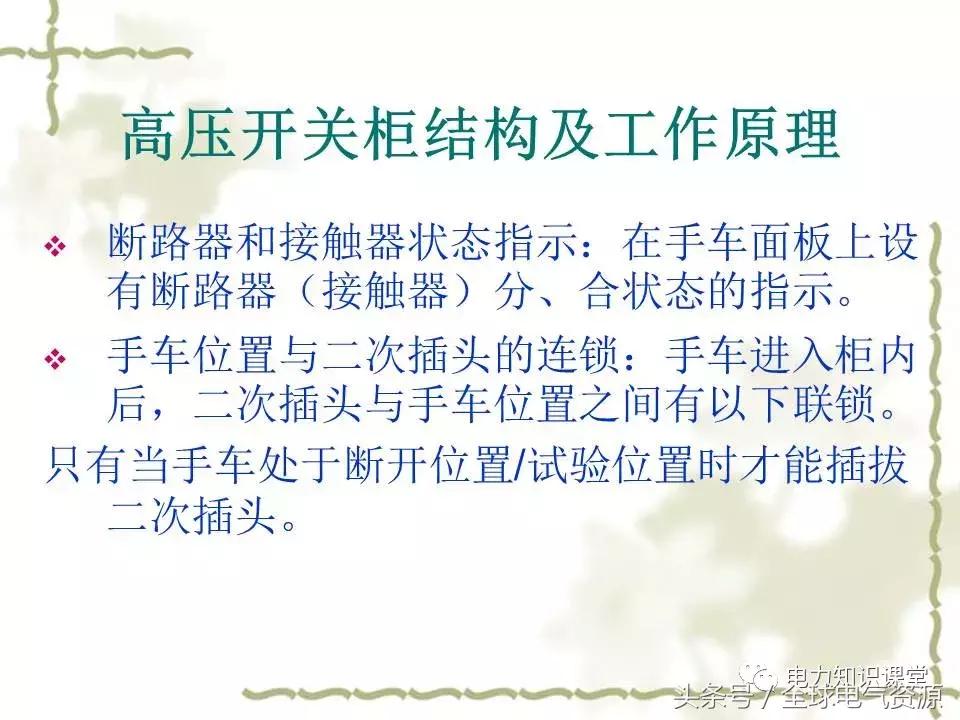 高压开关柜结构及工作原理

❖ 断路器和接触器状态指示：在手车面板上设有断路器（接触器）分、合状态的指示。

❖ 手车位置与二次插头的连锁：手车进入柜内后，二次插头与手车位置之间有以下联锁。

只有当手车处于断开位置/试验位置时才能插拔二次插头。

电力知识课堂
头条号 / 全球电气资源